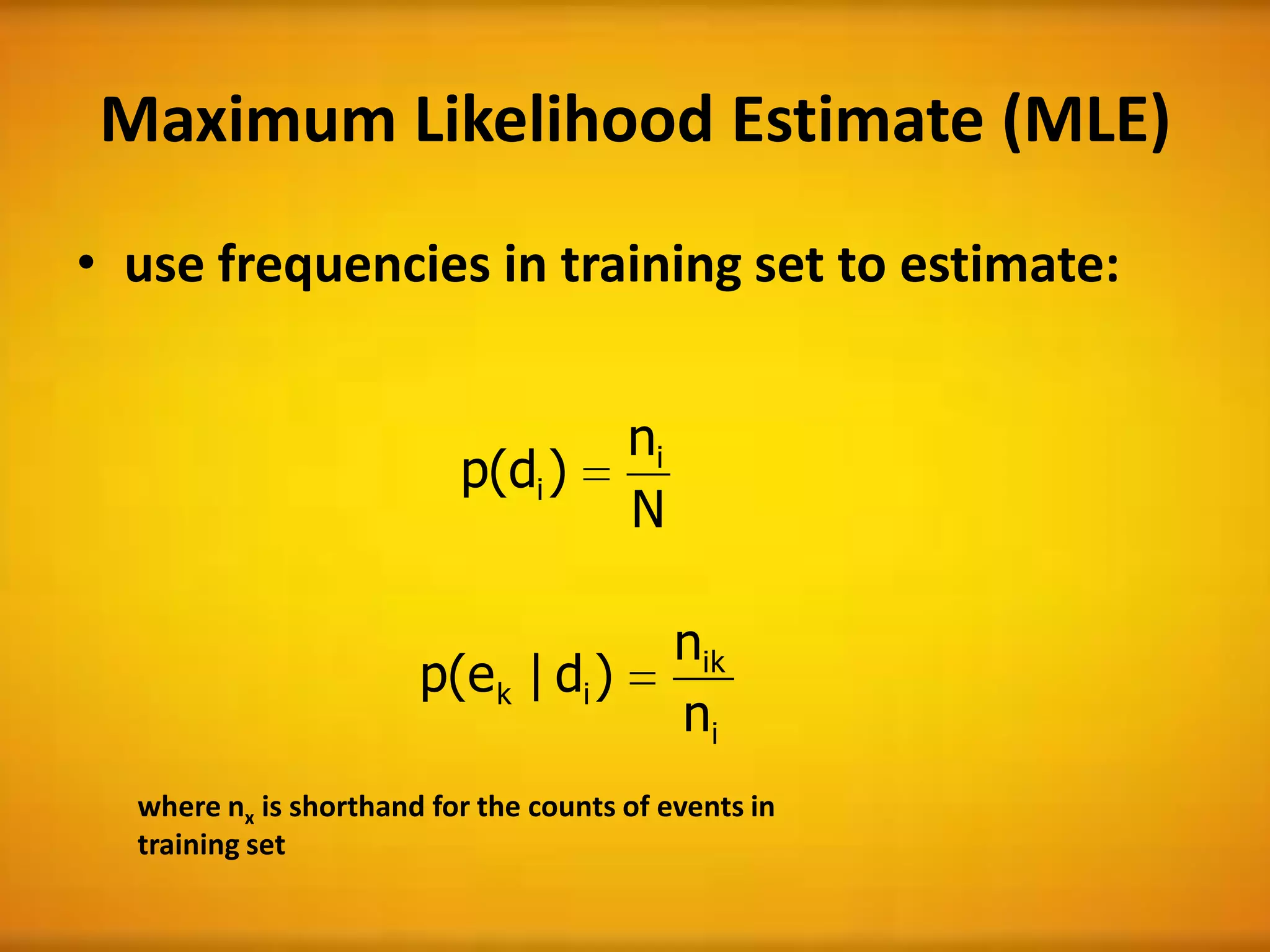 Maximum Likelihood Estimate (MLE)

• use frequencies in training set to estimate:

$p(d_i) = \frac{n_i}{N}$

$p(e_k \mid d_i) = \frac{n_{ik}}{n_i}$

where $n_x$ is shorthand for the counts of events in training set